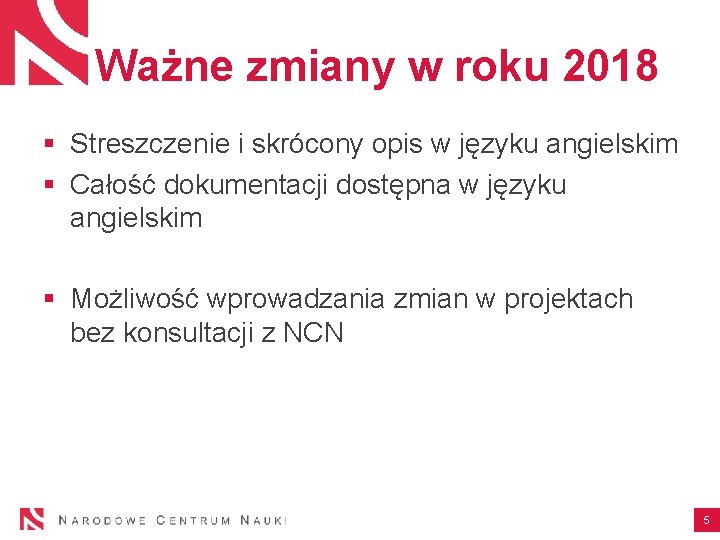 Ważne zmiany w roku 2018

▪ Streszczenie i skrócony opis w języku angielskim
▪ Całość dokumentacji dostępna w języku angielskim

▪ Możliwość wprowadzania zmian w projektach bez konsultacji z NCN

NARODOWE CENTRUM NAUKI

5